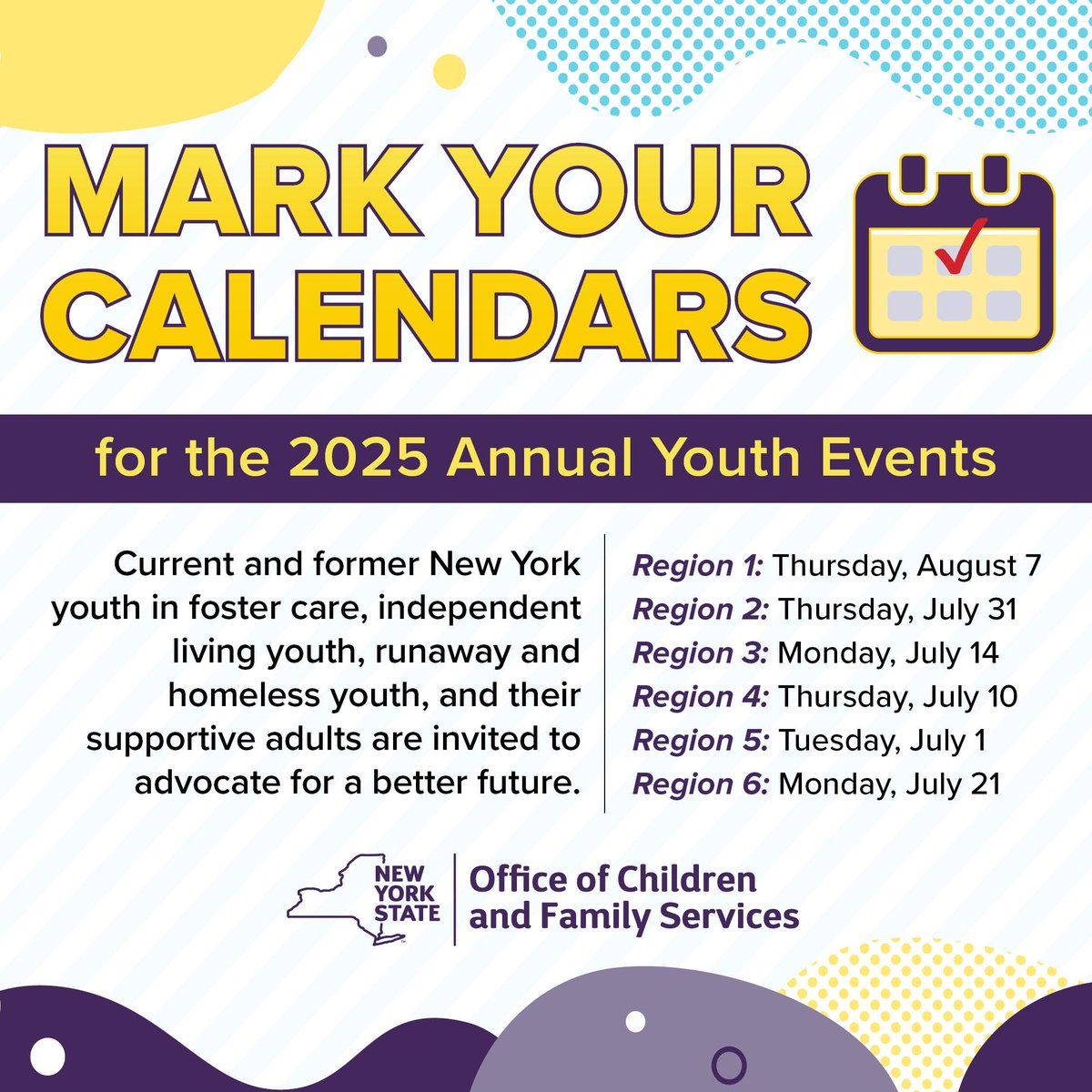 MARK YOUR CALENDARS

for the 2025 Annual Youth Events

Current and former New York youth in foster care, independent living youth, runaway and homeless youth, and their supportive adults are invited to advocate for a better future.

Region 1: Thursday, August 7
Region 2: Thursday, July 31
Region 3: Monday, July 14
Region 4: Thursday, July 10
Region 5: Tuesday, July 1
Region 6: Monday, July 21

NEW YORK STATE
Office of Children and Family Services